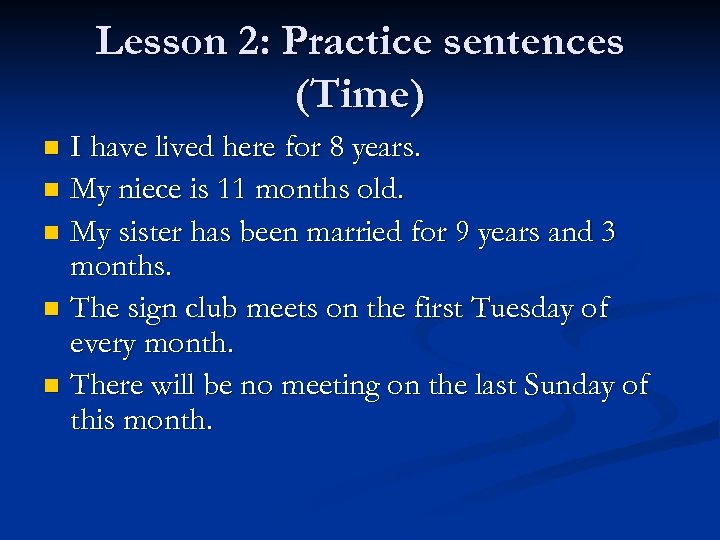 Lesson 2: Practice sentences (Time)

- I have lived here for 8 years.
- My niece is 11 months old.
- My sister has been married for 9 years and 3 months.
- The sign club meets on the first Tuesday of every month.
- There will be no meeting on the last Sunday of this month.